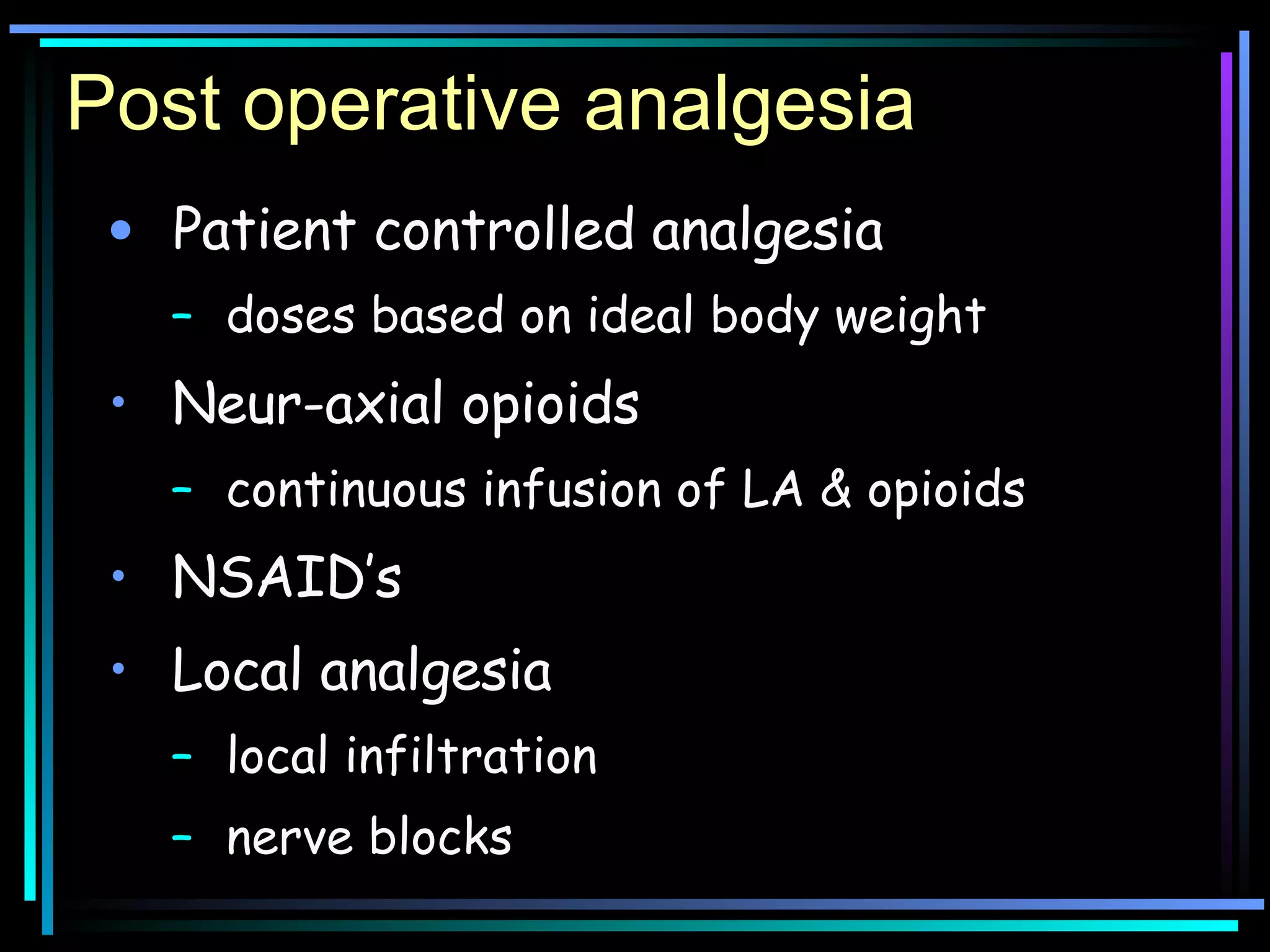 Post operative analgesia

• Patient controlled analgesia
  – doses based on ideal body weight
• Neur-axial opioids
  – continuous infusion of LA & opioids
• NSAID's
• Local analgesia
  – local infiltration
  – nerve blocks